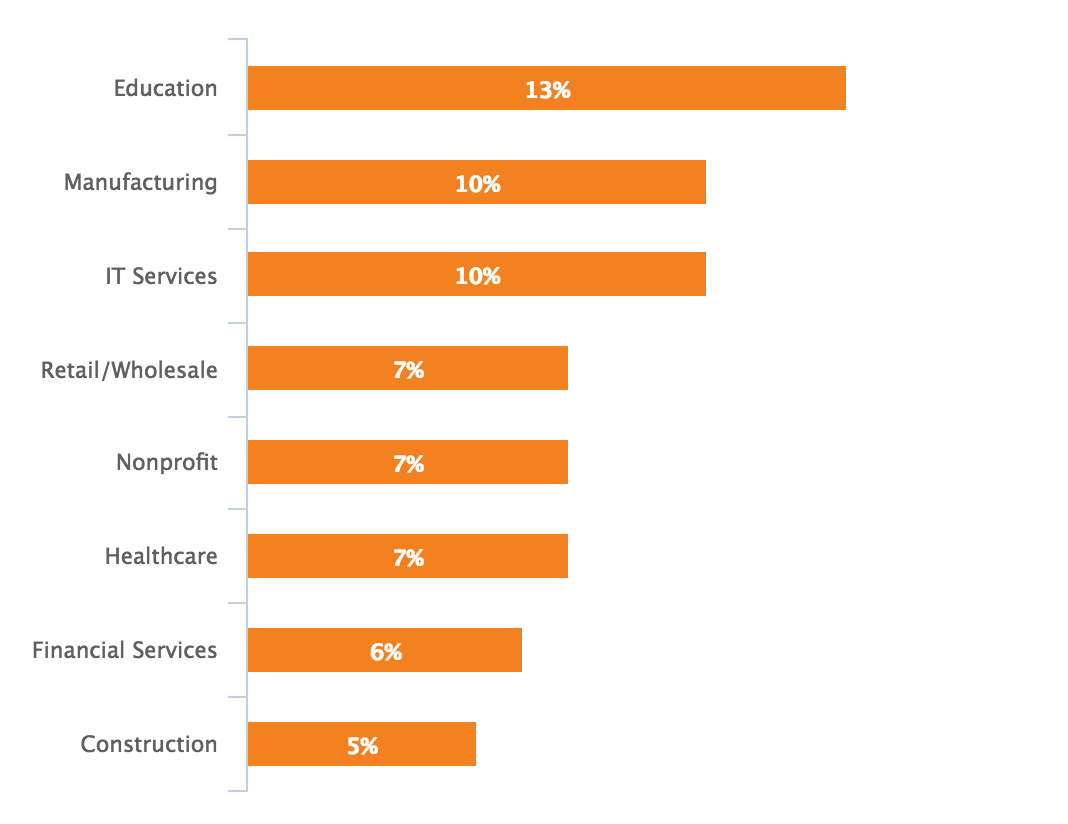 Education 13%
Manufacturing 10%
IT Services 10%
Retail/Wholesale 7%
Nonprofit 7%
Healthcare 7%
Financial Services 6%
Construction 5%